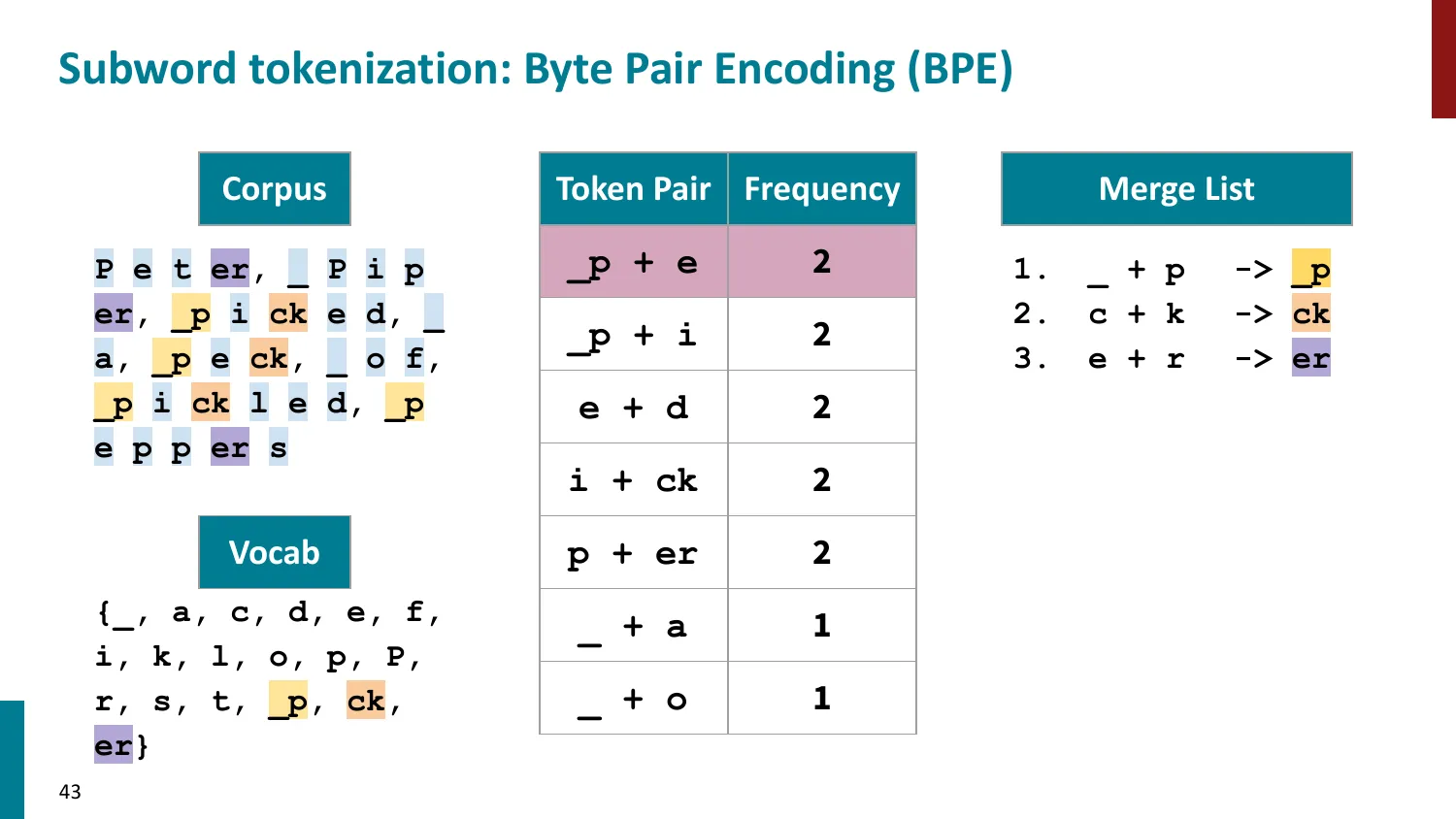 Subword tokenization: Byte Pair Encoding (BPE)

Corpus

P e t er, _ P i p er, _p i ck e d, _ a, _p e ck, _ o f, _p i ck l e d, _p e p p er s

Vocab

{_, a, c, d, e, f, i, k, l, o, p, P, r, s, t, _p, ck, er}

| Token Pair | Frequency |
|---|---|
| _p + e | 2 |
| _p + i | 2 |
| e + d | 2 |
| i + ck | 2 |
| p + er | 2 |
| _ + a | 1 |
| _ + o | 1 |

Merge List

1. _ + p -> _p
2. c + k -> ck
3. e + r -> er

43